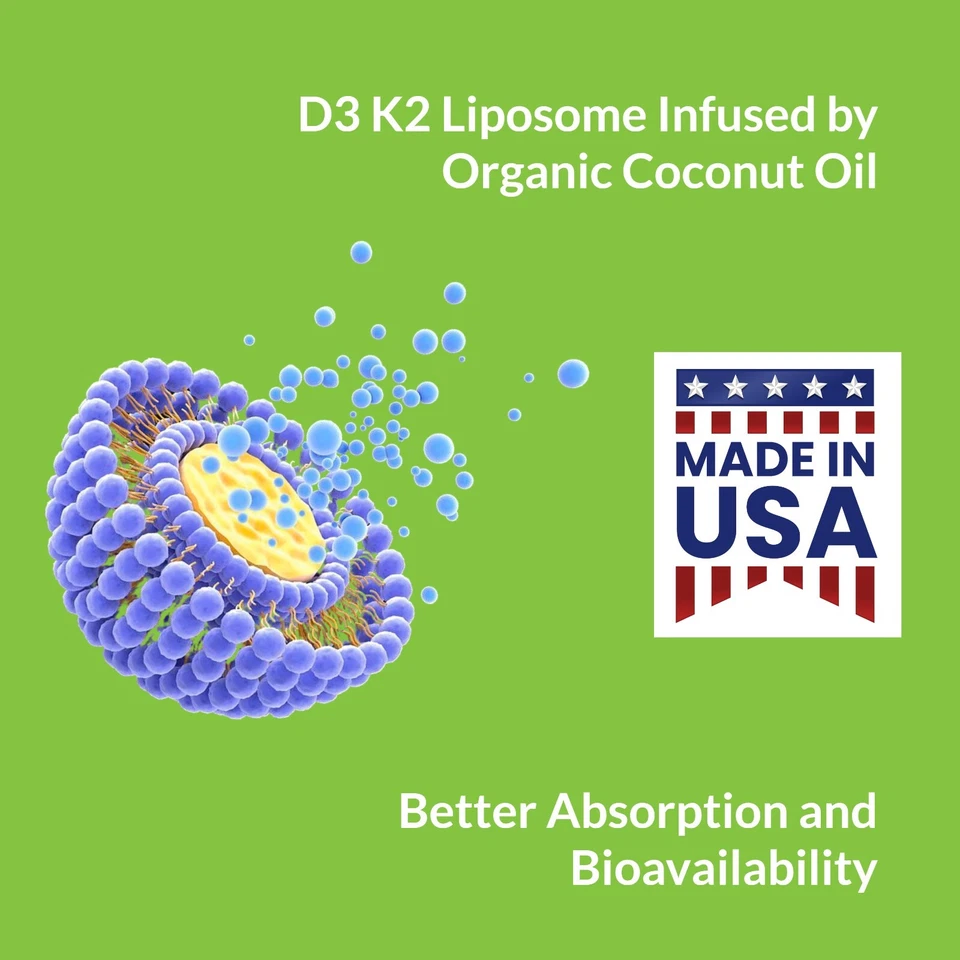 D3 K2 Liposome Infused by Organic Coconut Oil

MADE IN USA

Better Absorption and Bioavailability